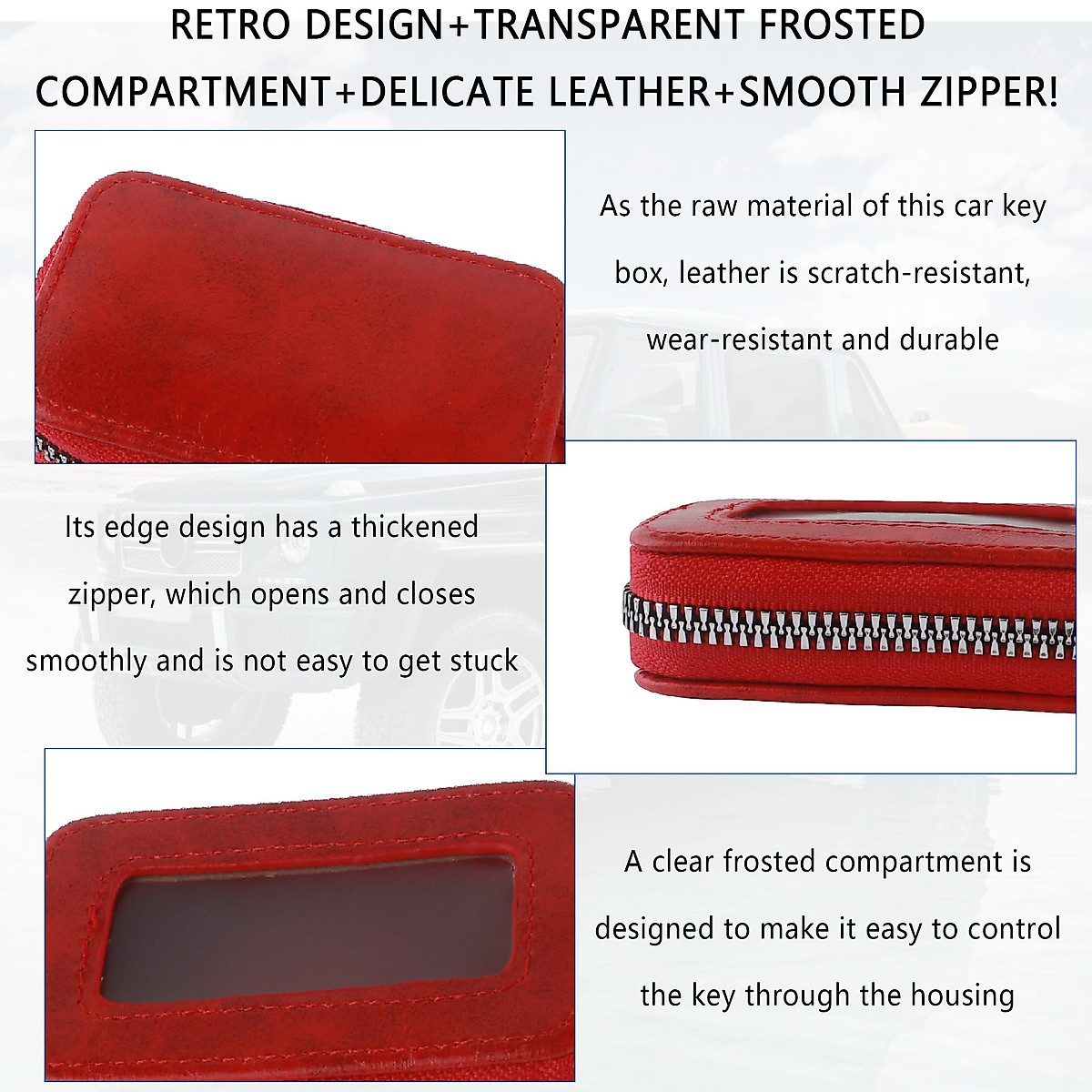 RETRO DESIGN+TRANSPARENT FROSTED COMPARTMENT+DELICATE LEATHER+SMOOTH ZIPPER!

As the raw material of this car key box, leather is scratch-resistant, wear-resistant and durable

Its edge design has a thickened zipper, which opens and closes smoothly and is not easy to get stuck

A clear frosted compartment is designed to make it easy to control the key through the housing